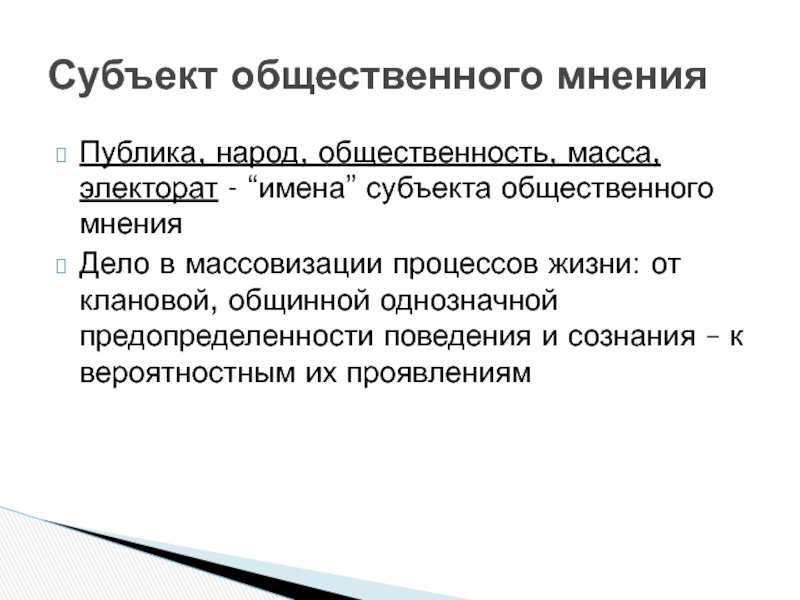 Субъект общественного мнения

Публика, народ, общественность, масса, электорат - “имена” субъекта общественного мнения

Дело в массовизации процессов жизни: от клановой, общинной однозначной предопределенности поведения и сознания – к вероятностным их проявлениям